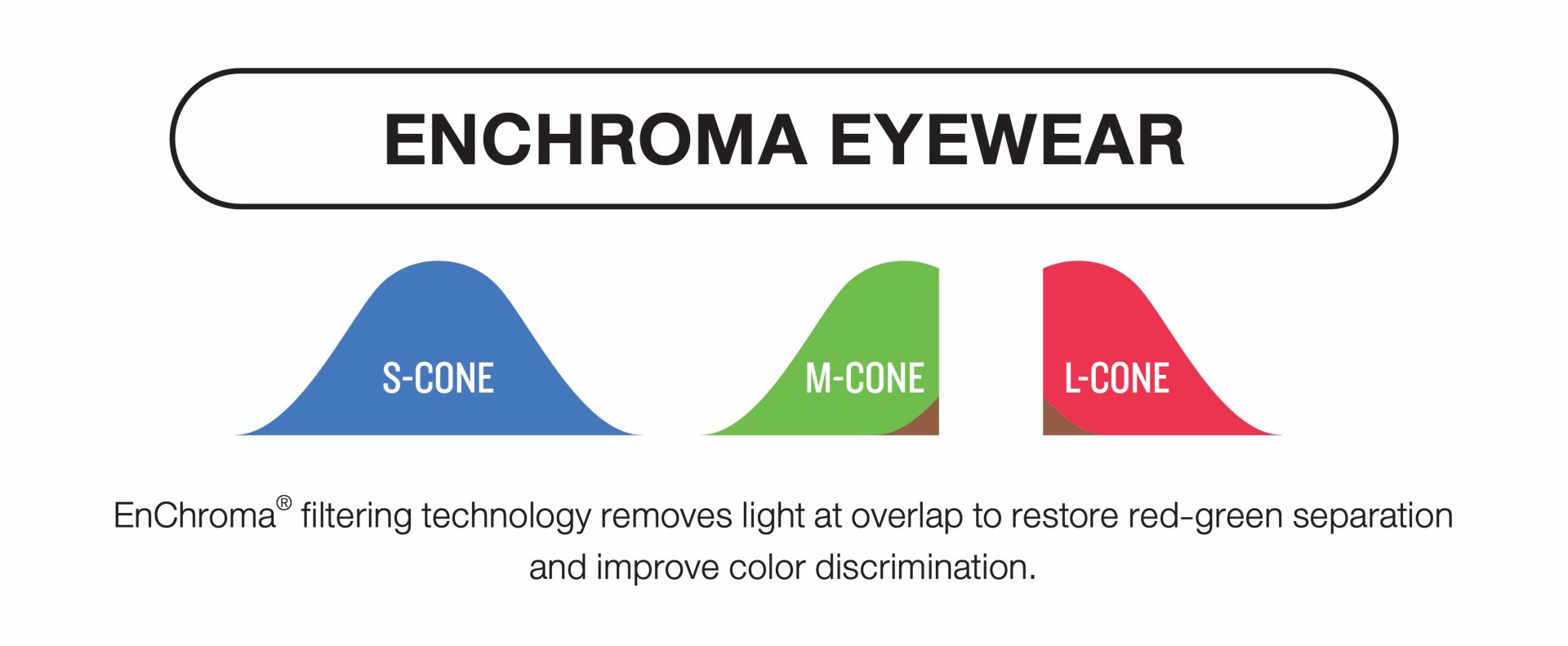 ENCHROMA EYEWEAR

S-CONE

M-CONE

L-CONE

EnChroma® filtering technology removes light at overlap to restore red-green separation and improve color discrimination.